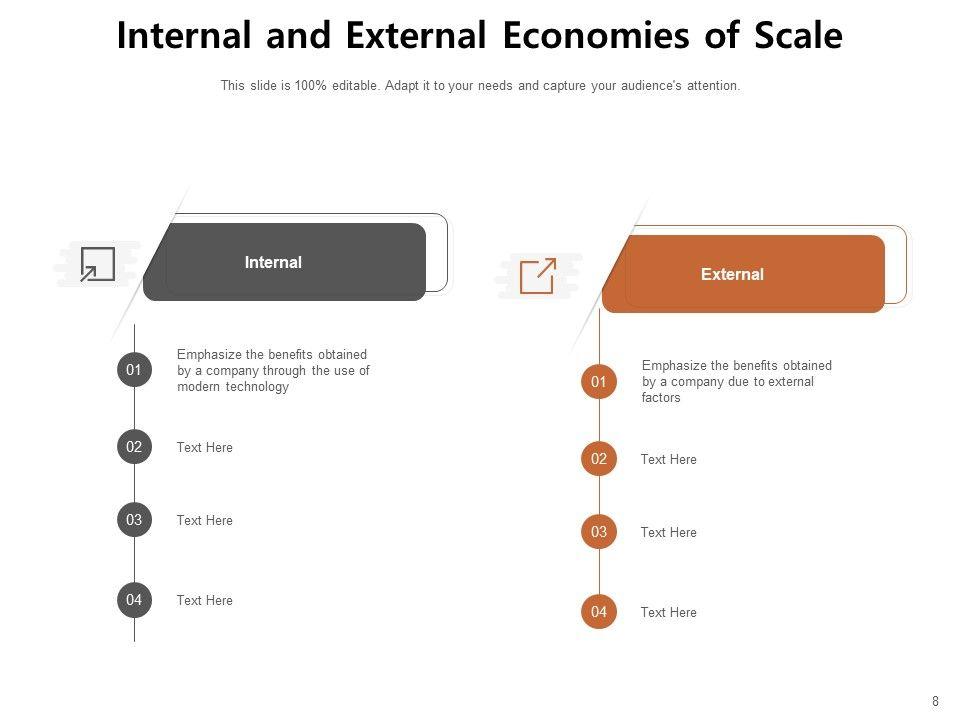 Internal and External Economies of Scale

This slide is 100% editable. Adapt it to your needs and capture your audience's attention.

Internal

01 Emphasize the benefits obtained by a company through the use of modern technology

02 Text Here

03 Text Here

04 Text Here

External

01 Emphasize the benefits obtained by a company due to external factors

02 Text Here

03 Text Here

04 Text Here

8